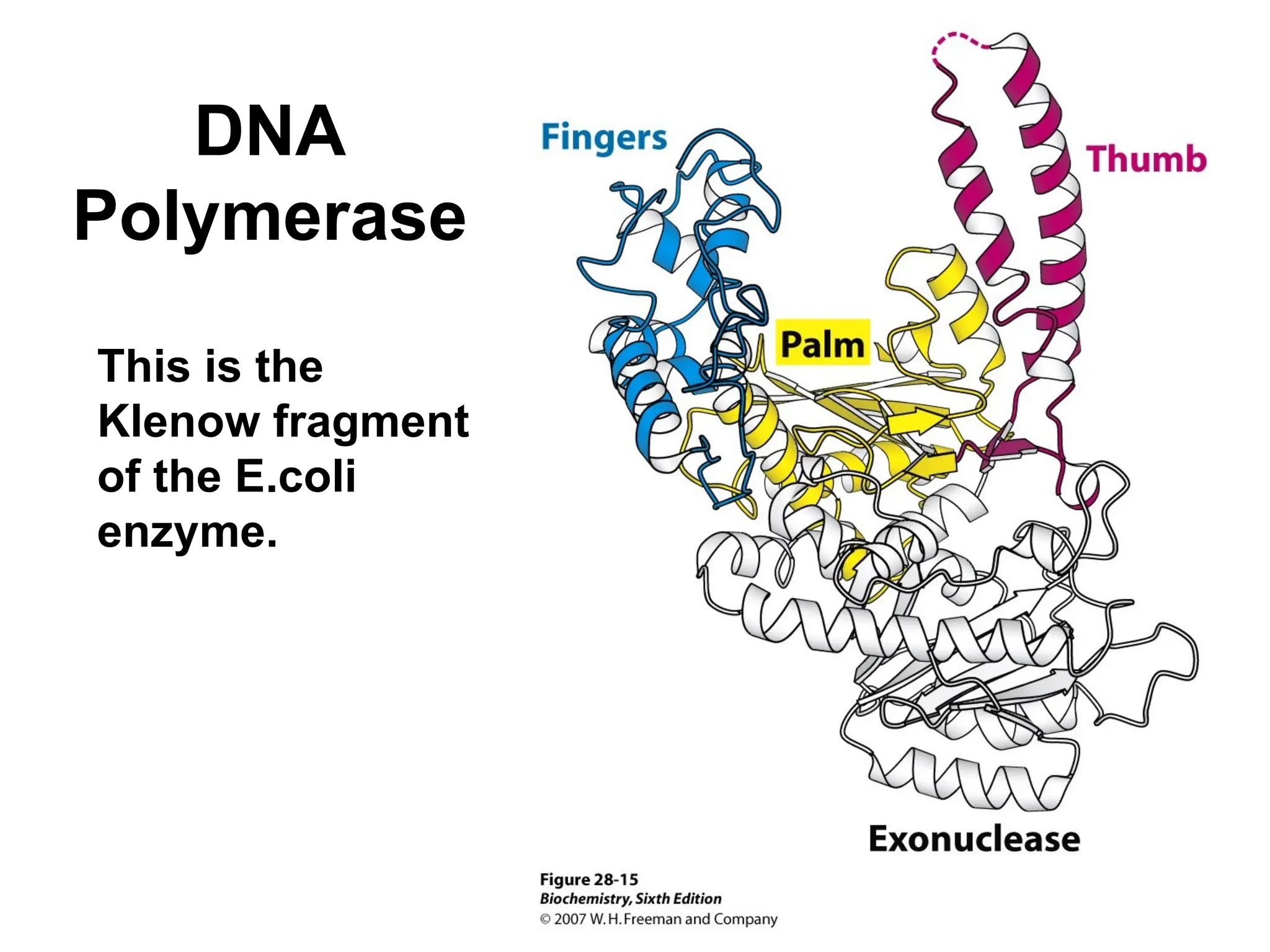 DNA Polymerase

This is the Klenow fragment of the E.coli enzyme.

Fingers

Thumb

Palm

Exonuclease

Figure 28-15
Biochemistry, Sixth Edition
© 2007 W. H. Freeman and Company